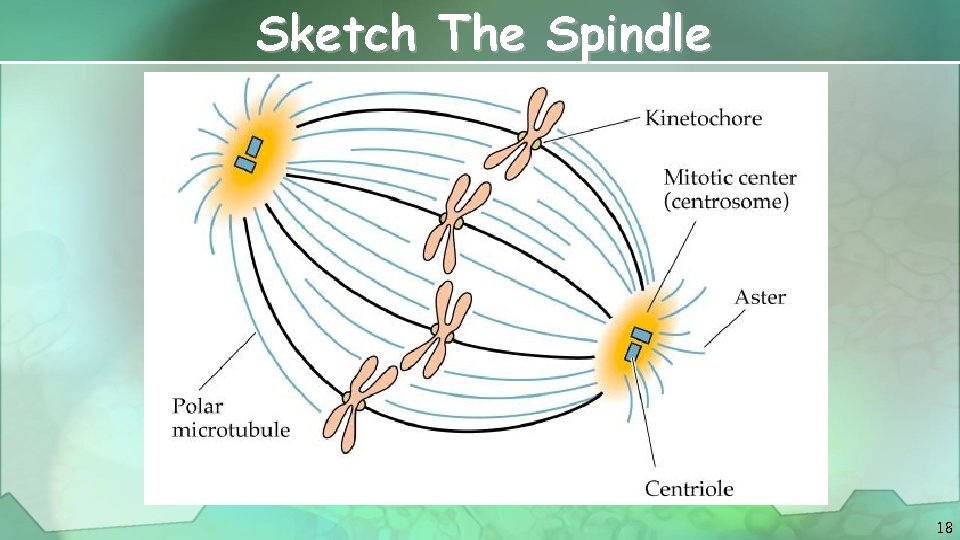 Sketch The Spindle

Kinetochore

Mitotic center (centrosome)

Aster

Polar microtubule

Centriole

18